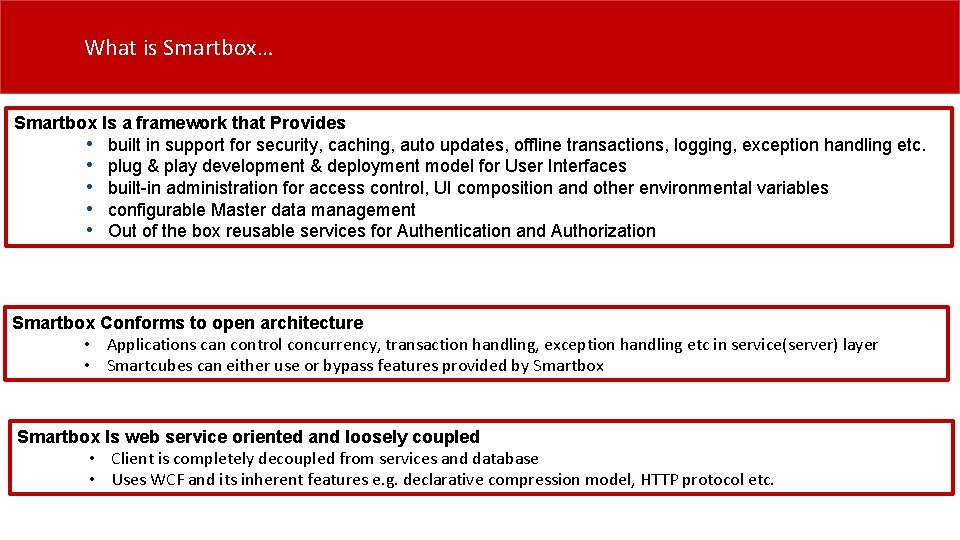 What is Smartbox…

Smartbox Is a framework that Provides
• built in support for security, caching, auto updates, offline transactions, logging, exception handling etc.
• plug & play development & deployment model for User Interfaces
• built-in administration for access control, UI composition and other environmental variables
• configurable Master data management
• Out of the box reusable services for Authentication and Authorization

Smartbox Conforms to open architecture
• Applications can control concurrency, transaction handling, exception handling etc in service(server) layer
• Smartcubes can either use or bypass features provided by Smartbox

Smartbox Is web service oriented and loosely coupled
• Client is completely decoupled from services and database
• Uses WCF and its inherent features e.g. declarative compression model, HTTP protocol etc.